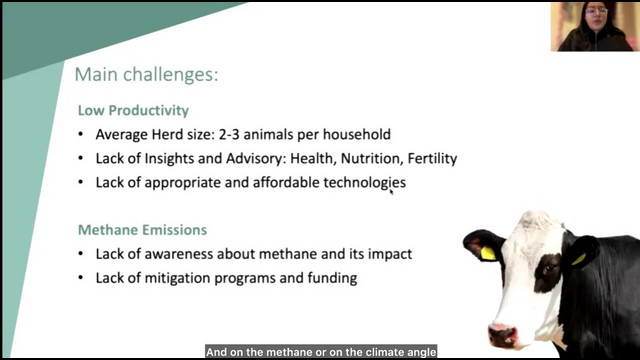 Main challenges:

Low Productivity

• Average Herd size: 2-3 animals per household
• Lack of Insights and Advisory: Health, Nutrition, Fertility
• Lack of appropriate and affordable technologies

Methane Emissions

• Lack of awareness about methane and its impact
• Lack of mitigation programs and funding

And on the methane or on the climate angle